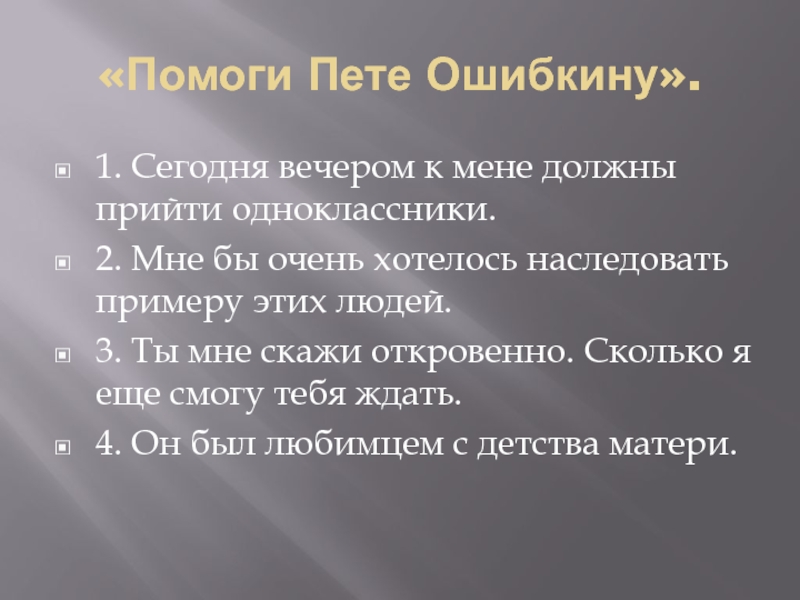 «Помоги Пете Ошибкину».

1. Сегодня вечером к мене должны прийти одноклассники.

2. Мне бы очень хотелось наследовать примеру этих людей.

3. Ты мне скажи откровенно. Сколько я еще смогу тебя ждать.

4. Он был любимцем с детства матери.